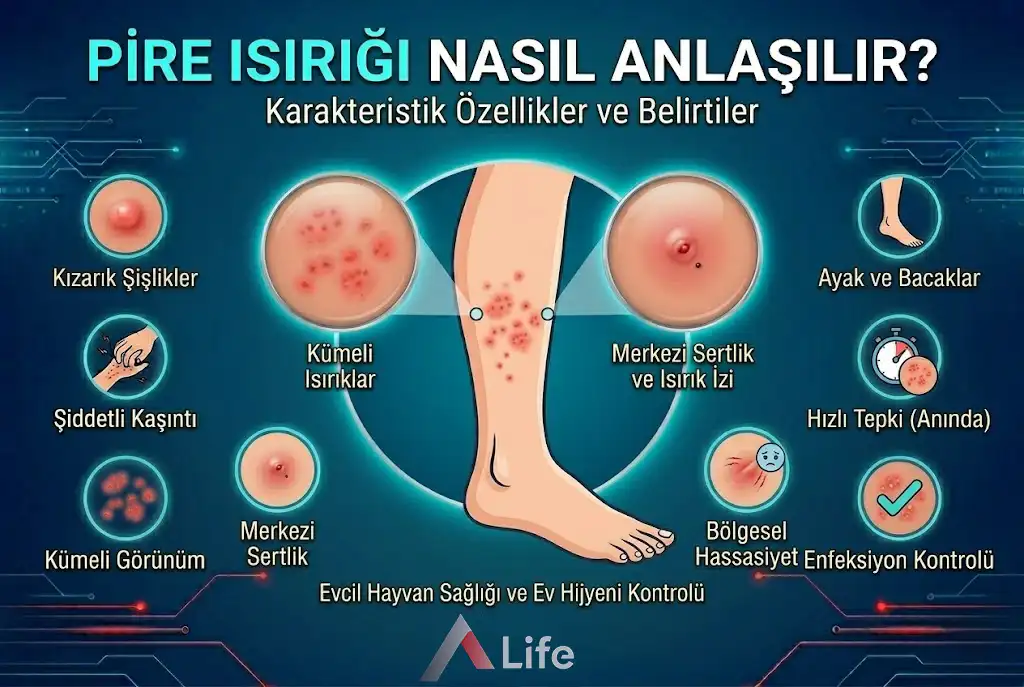 PİRE ISIRIĞI NASIL ANLAŞILIR?
Karakteristik Özellikler ve Belirtiler

Kızarık Şişlikler

Şiddetli Kaşıntı

Kümeli Görünüm

Kümeli Isırıklar

Merkezi Sertlik

Merkezi Sertlik ve Isırık İzi

Bölgesel Hassasiyet

Ayak ve Bacaklar

Hızlı Tepki (Anında)

Enfeksiyon Kontrolü

Evcil Hayvan Sağlığı ve Ev Hijyeni Kontrolü

Life